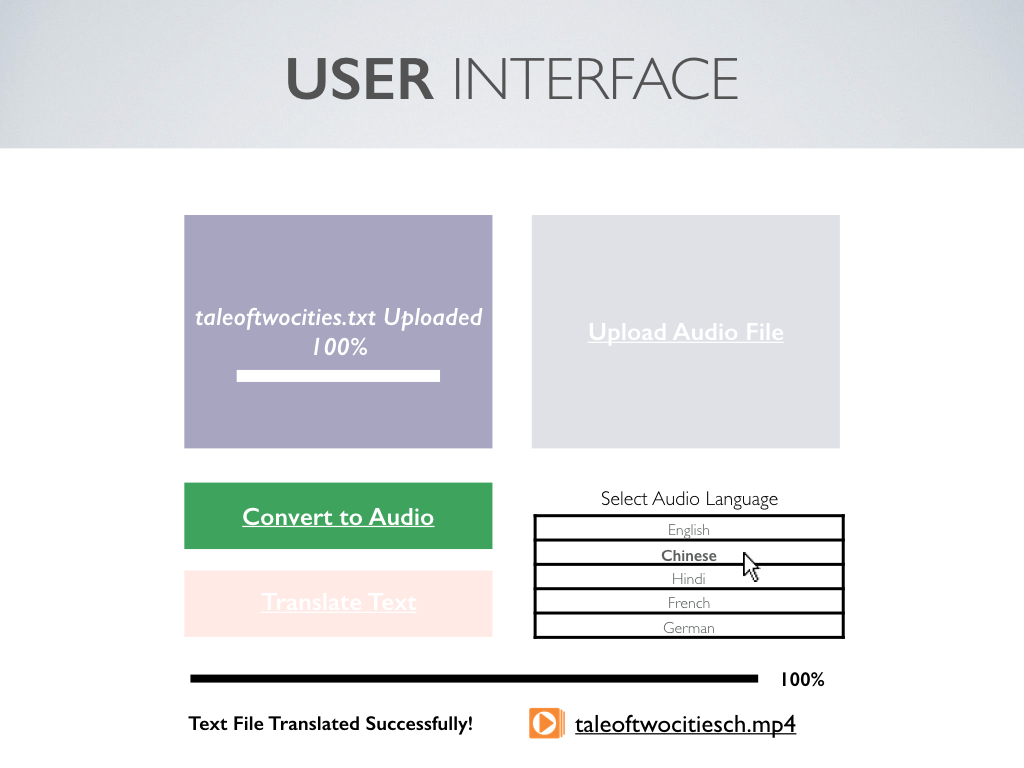 USER INTERFACE

taleoftwocities.txt Uploaded 100%

Upload Audio File

Convert to Audio

Translate Text

Select Audio Language

English
Chinese
Hindi
French
German

100%

Text File Translated Successfully!

taleoftwocitiesch.mp4